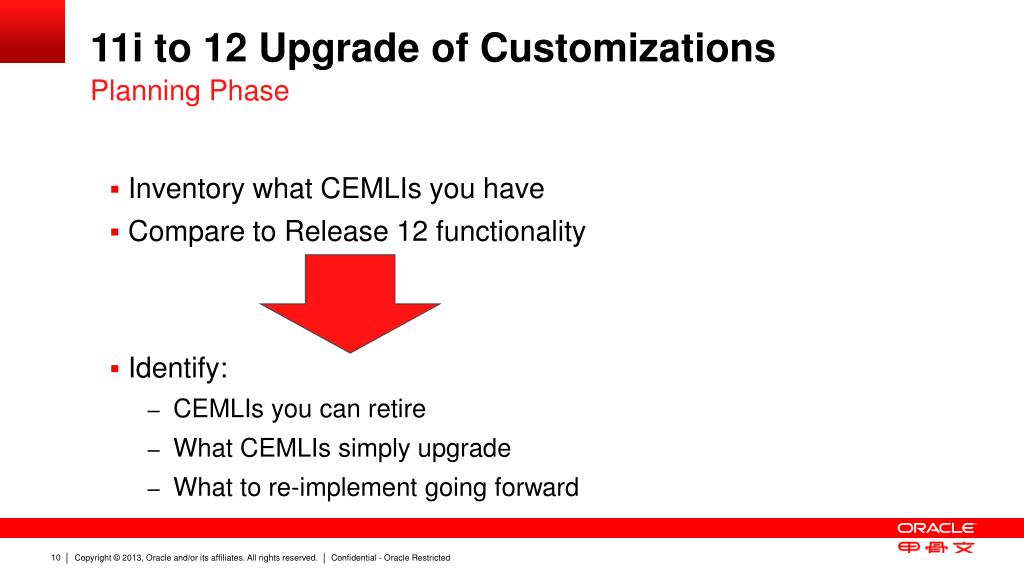 11i to 12 Upgrade of Customizations
Planning Phase

▪ Inventory what CEMLIs you have
▪ Compare to Release 12 functionality

▪ Identify:
– CEMLIs you can retire
– What CEMLIs simply upgrade
– What to re-implement going forward

ORACLE
甲骨文

10 | Copyright © 2013, Oracle and/or its affiliates. All rights reserved. | Confidential - Oracle Restricted